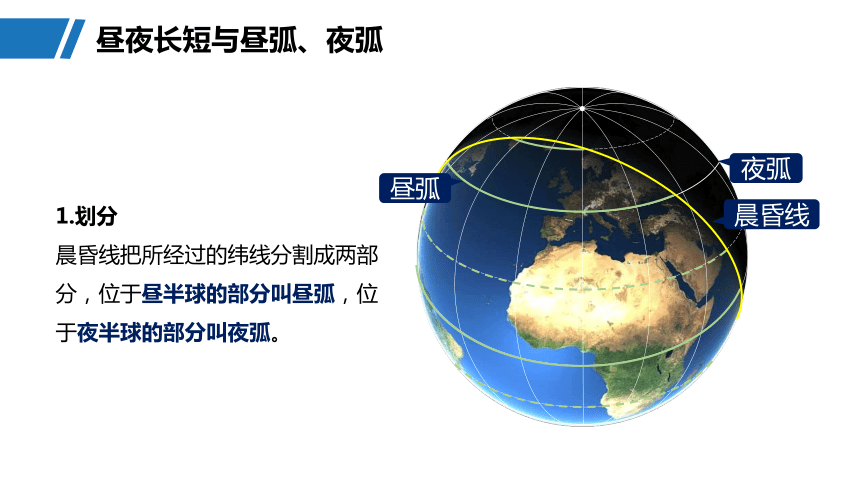 昼夜长短与昼弧、夜弧

1.划分

晨昏线把所经过的纬线分割成两部分，位于昼半球的部分叫昼弧，位于夜半球的部分叫夜弧。

昼弧

夜弧

晨昏线